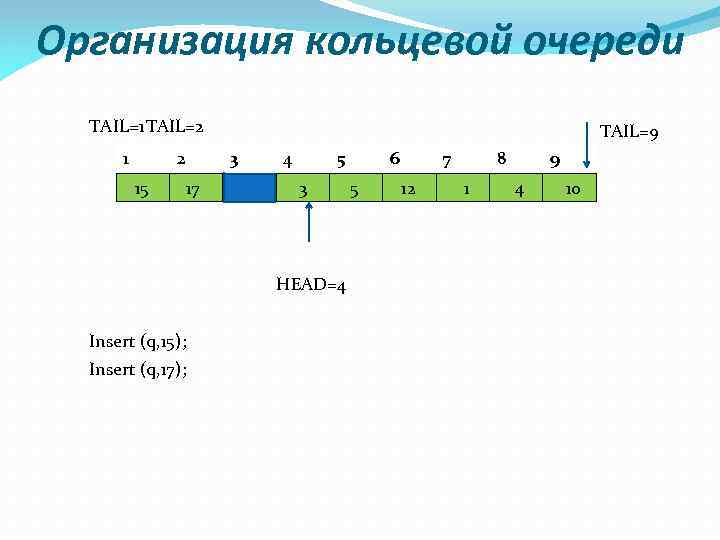 Организация кольцевой очереди

TAIL=1TAIL=2

TAIL=9

| 1 | 2 | 3 | 4 | 5 | 6 | 7 | 8 | 9 |
|---|---|---|---|---|---|---|---|---|
| 15 | 17 | | 3 | 5 | 12 | 1 | 4 | 10 |

HEAD=4

Insert (q,15);
Insert (q,17);